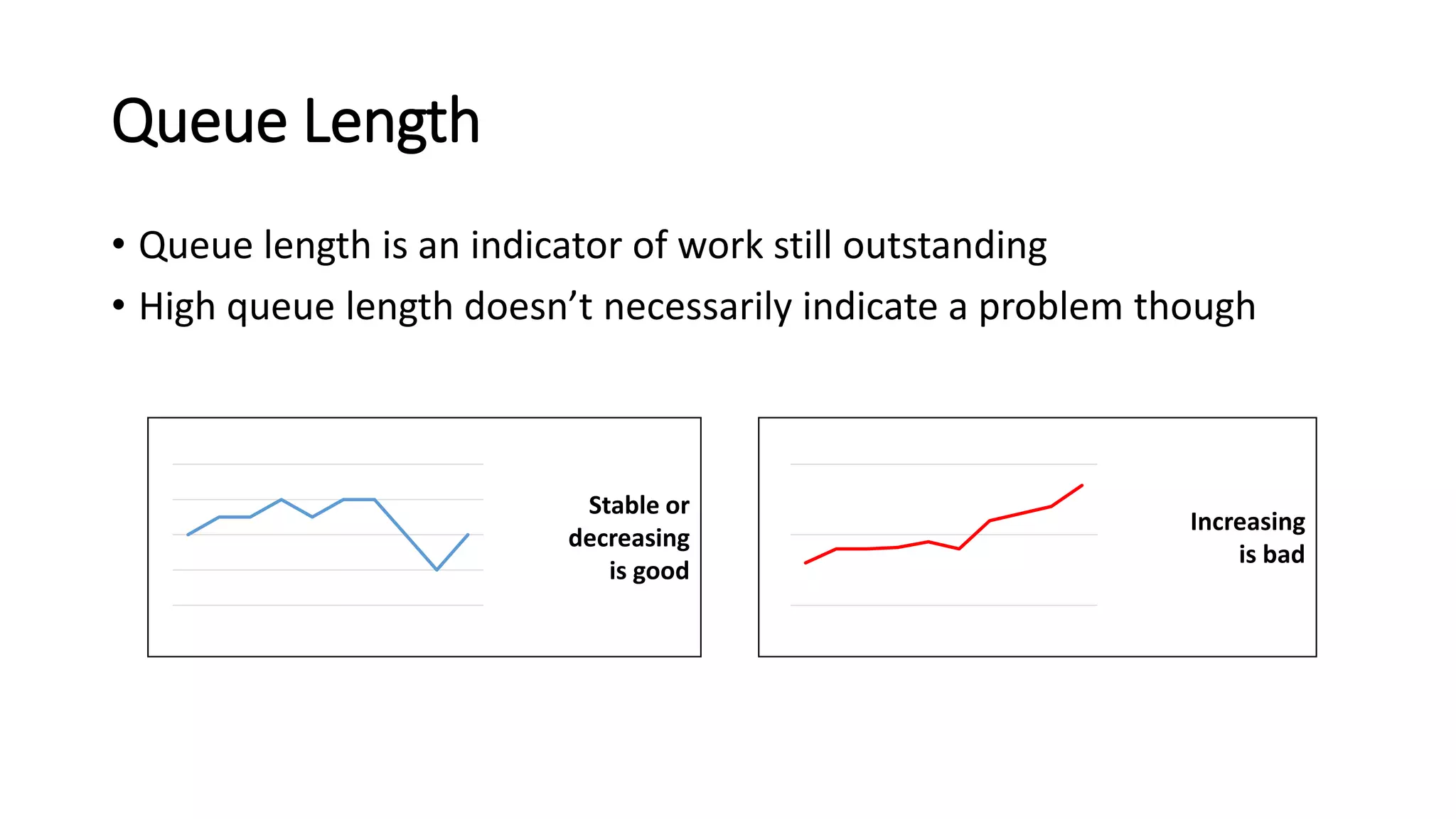 Queue Length

• Queue length is an indicator of work still outstanding
• High queue length doesn’t necessarily indicate a problem though

Stable or decreasing is good

Increasing is bad